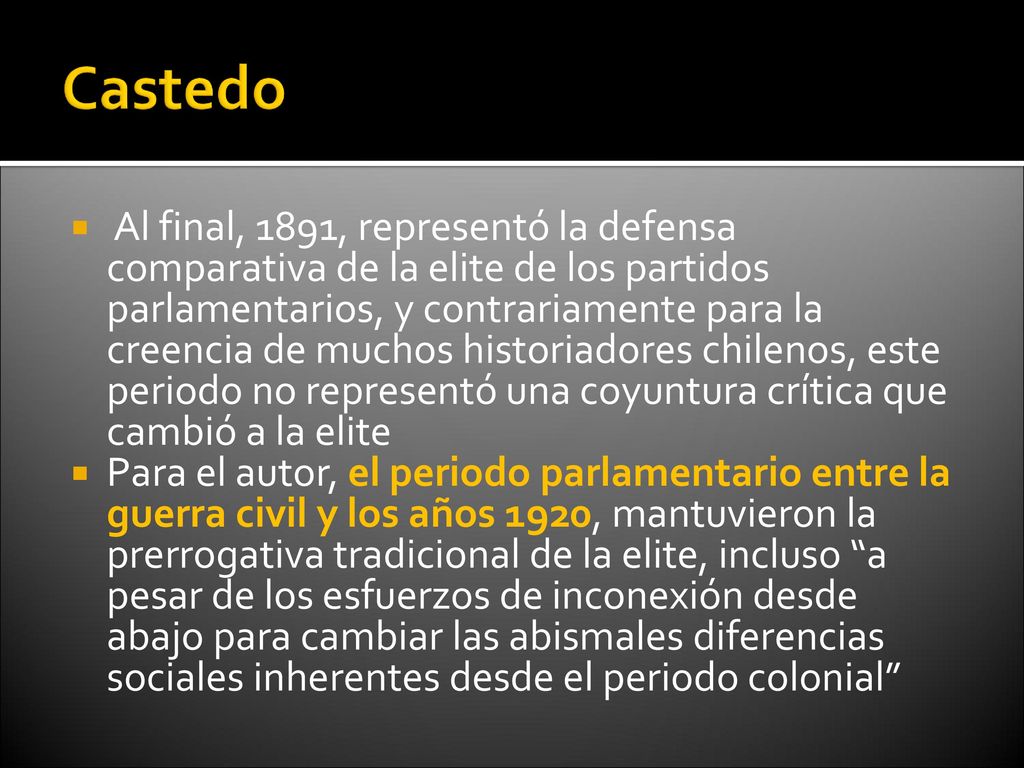 Castedo

Al final, 1891, representó la defensa comparativa de la elite de los partidos parlamentarios, y contrariamente para la creencia de muchos historiadores chilenos, este periodo no representó una coyuntura crítica que cambió a la elite

Para el autor, el periodo parlamentario entre la guerra civil y los años 1920, mantuvieron la prerrogativa tradicional de la elite, incluso “a pesar de los esfuerzos de inconexión desde abajo para cambiar las abismales diferencias sociales inherentes desde el periodo colonial”